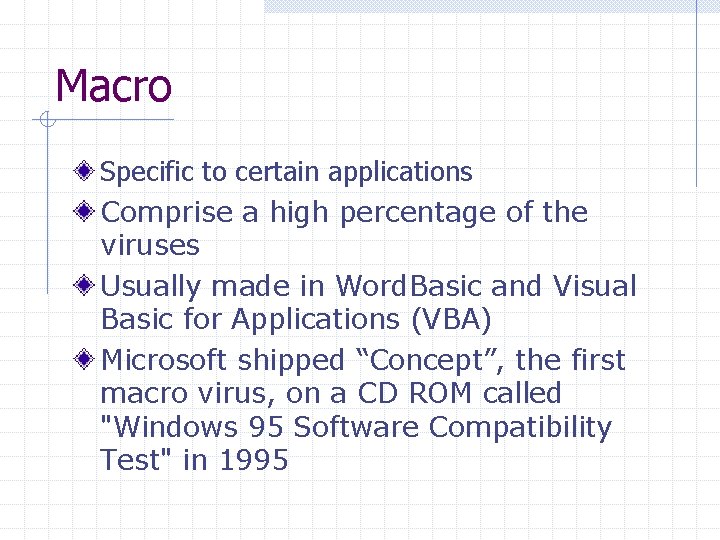 Macro

Specific to certain applications

Comprise a high percentage of the viruses

Usually made in WordBasic and Visual Basic for Applications (VBA)

Microsoft shipped “Concept”, the first macro virus, on a CD ROM called "Windows 95 Software Compatibility Test" in 1995